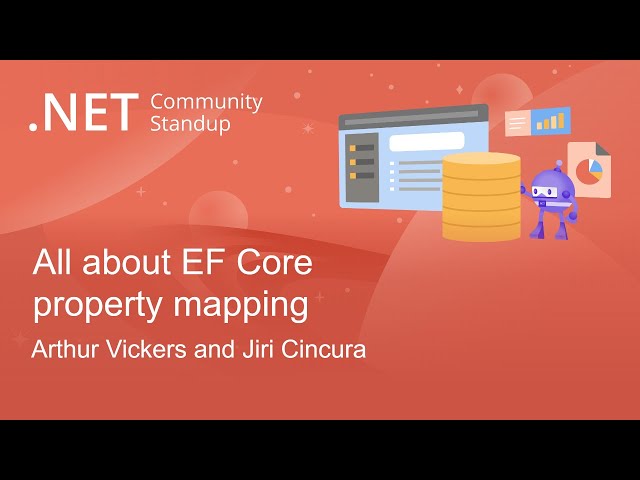 .NET Community Standup

All about EF Core property mapping

Arthur Vickers and Jiri Cincura